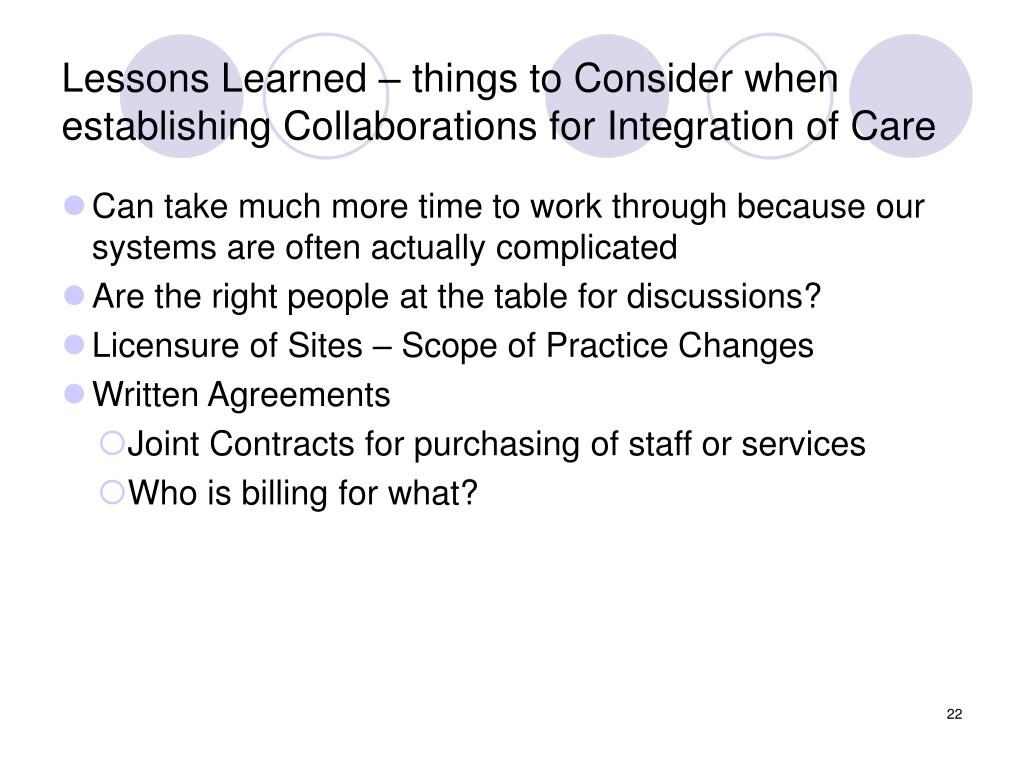 Lessons Learned – things to Consider when establishing Collaborations for Integration of Care

- Can take much more time to work through because our systems are often actually complicated
- Are the right people at the table for discussions?
- Licensure of Sites – Scope of Practice Changes
- Written Agreements
  - Joint Contracts for purchasing of staff or services
  - Who is billing for what?

22